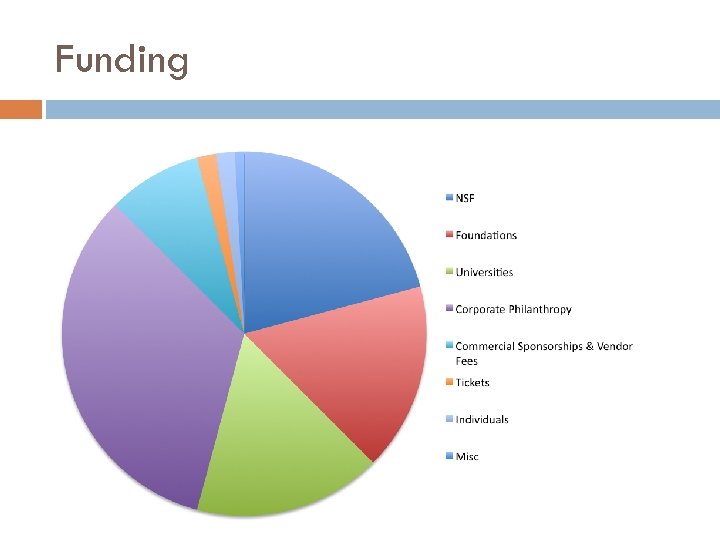 Funding

NSF

Foundations

Universities

Corporate Philanthropy

Commercial Sponsorships & Vendor Fees

Tickets

Individuals

Misc